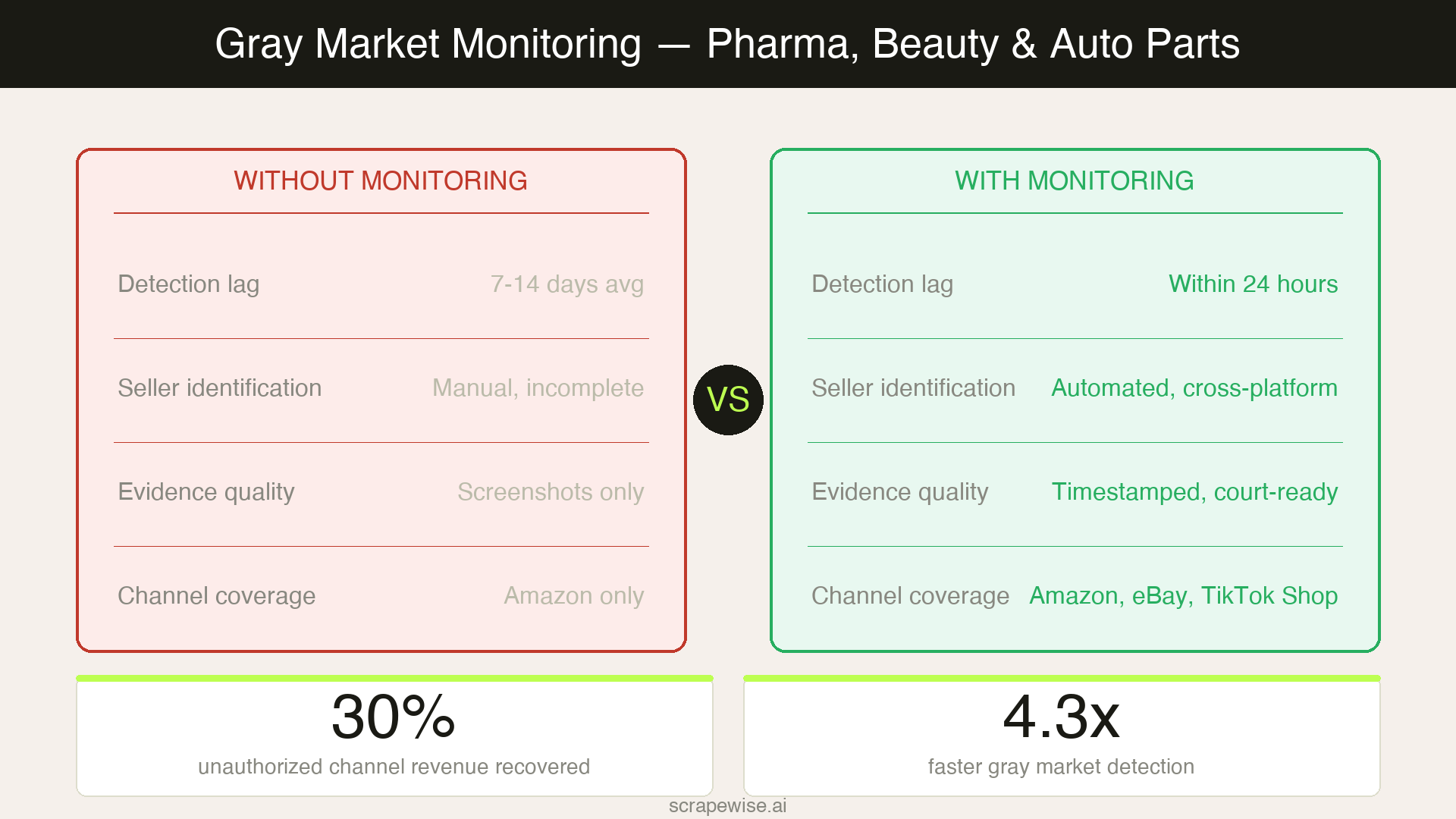 Gray Market Monitoring — Pharma, Beauty & Auto Parts

WITHOUT MONITORING

| Detection lag | 7-14 days avg |
|---|---|
| Seller identification | Manual, incomplete |
| Evidence quality | Screenshots only |
| Channel coverage | Amazon only |

VS

WITH MONITORING

| Detection lag | Within 24 hours |
|---|---|
| Seller identification | Automated, cross-platform |
| Evidence quality | Timestamped, court-ready |
| Channel coverage | Amazon, eBay, TikTok Shop |

30%
unauthorized channel revenue recovered

4.3x
faster gray market detection

scrapewise.ai